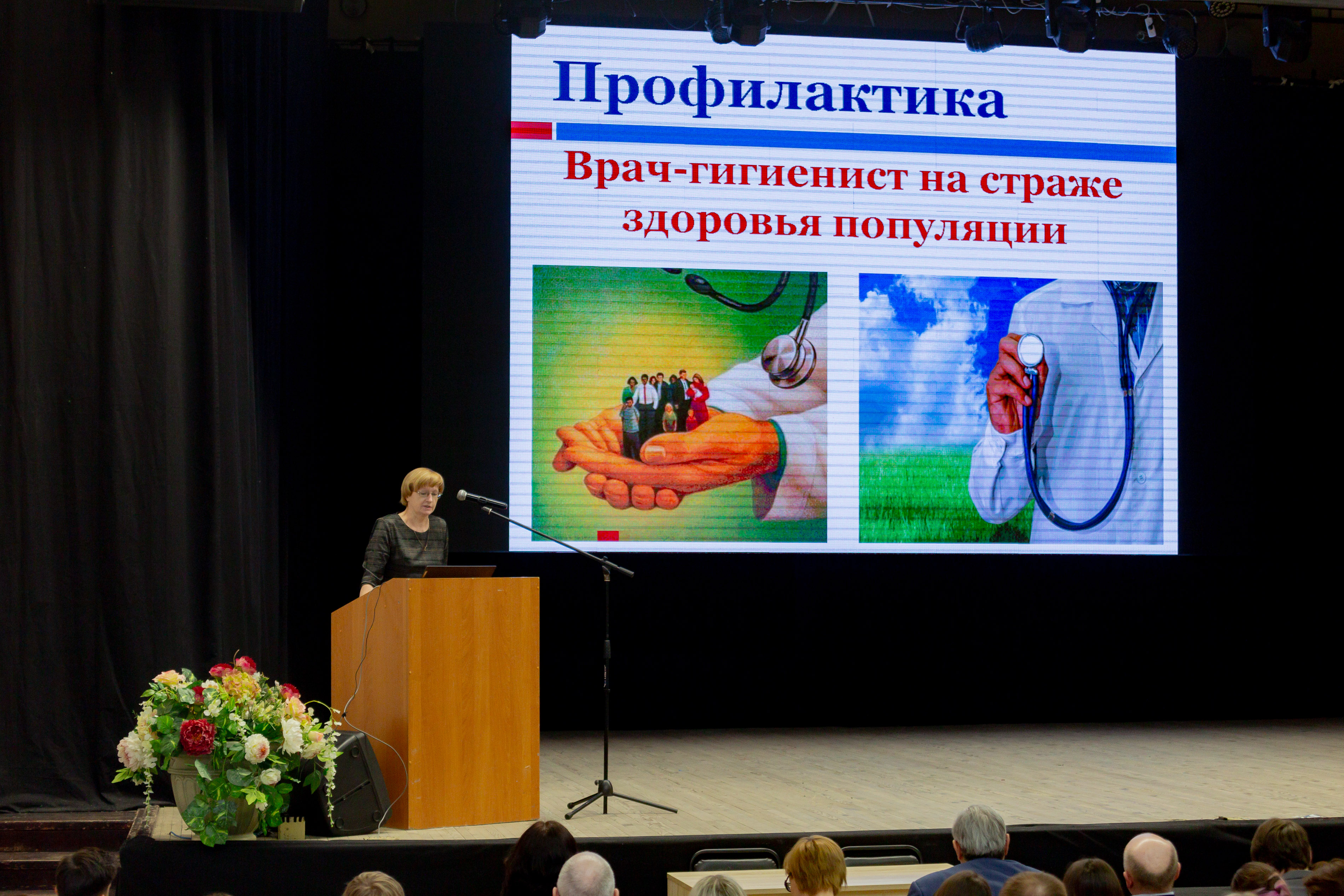 Профилактика

Врач-гигиенист на страже здоровья популяции